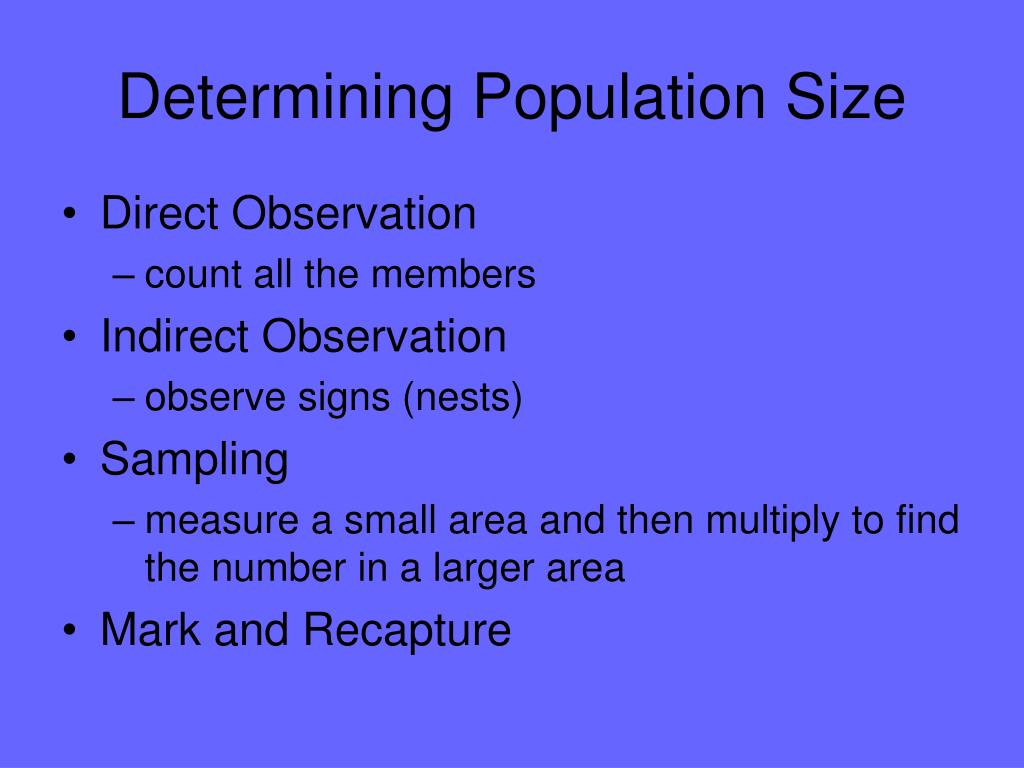 Determining Population Size

• Direct Observation
– count all the members
• Indirect Observation
– observe signs (nests)
• Sampling
– measure a small area and then multiply to find the number in a larger area
• Mark and Recapture